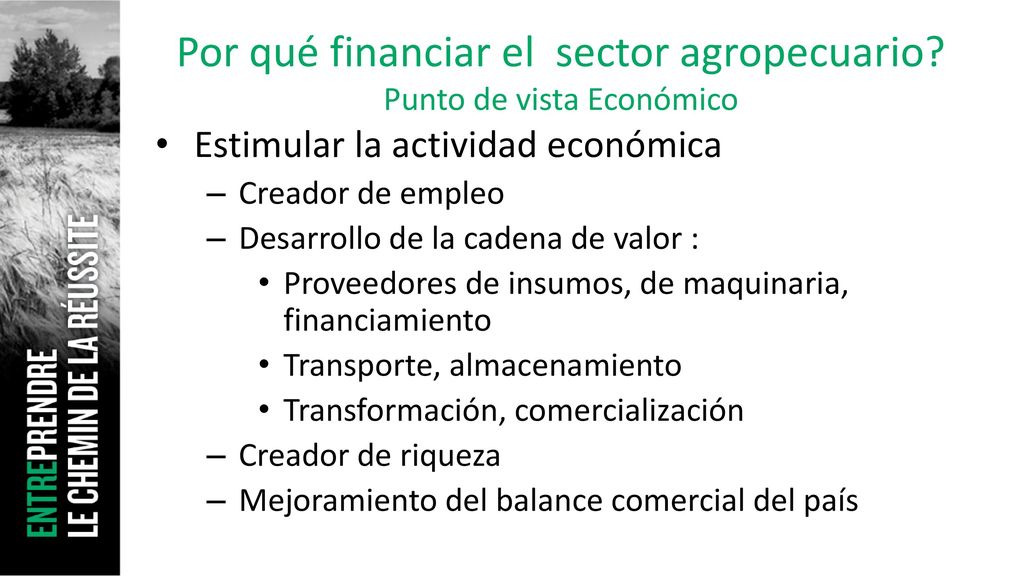 ENTREPRENDRE
LE CHEMIN DE LA RÉUSSITE

Por qué financiar el sector agropecuario?
Punto de vista Económico

• Estimular la actividad económica
– Creador de empleo
– Desarrollo de la cadena de valor :
• Proveedores de insumos, de maquinaria, financiamiento
• Transporte, almacenamiento
• Transformación, comercialización
– Creador de riqueza
– Mejoramiento del balance comercial del país